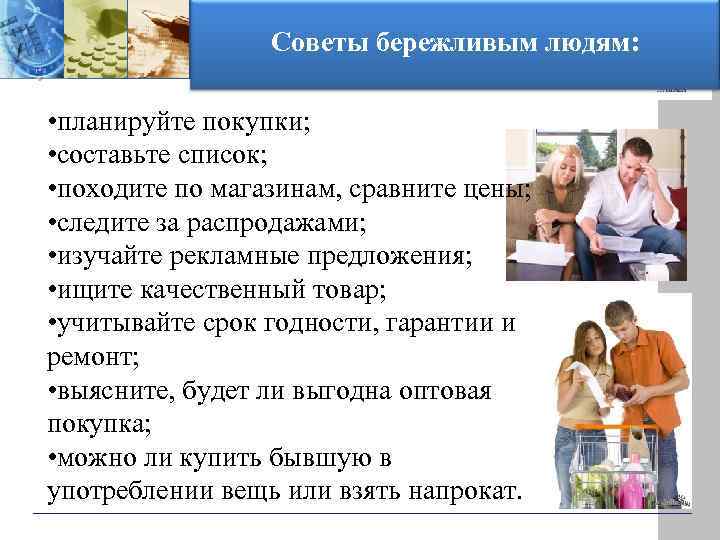 Советы бережливым людям:

•планируйте покупки;
•составьте список;
•походите по магазинам, сравните цены;
•следите за распродажами;
•изучайте рекламные предложения;
•ищите качественный товар;
•учитывайте срок годности, гарантии и ремонт;
•выясните, будет ли выгодна оптовая покупка;
•можно ли купить бывшую в употреблении вещь или взять напрокат.